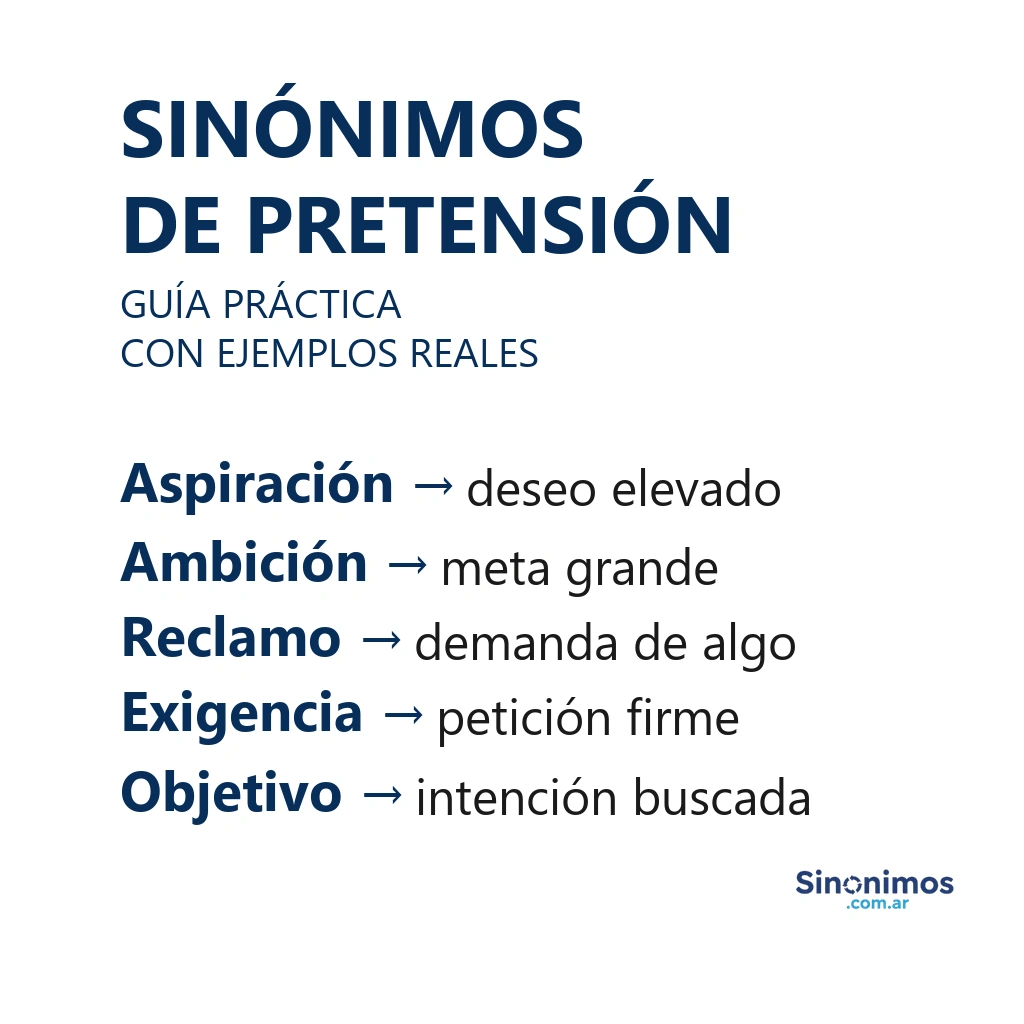 SINÓNIMOS
DE PRETENSIÓN

GUÍA PRÁCTICA
CON EJEMPLOS REALES

Aspiración → deseo elevado
Ambición → meta grande
Reclamo → demanda de algo
Exigencia → petición firme
Objetivo → intención buscada

Sinonimos
.com.ar